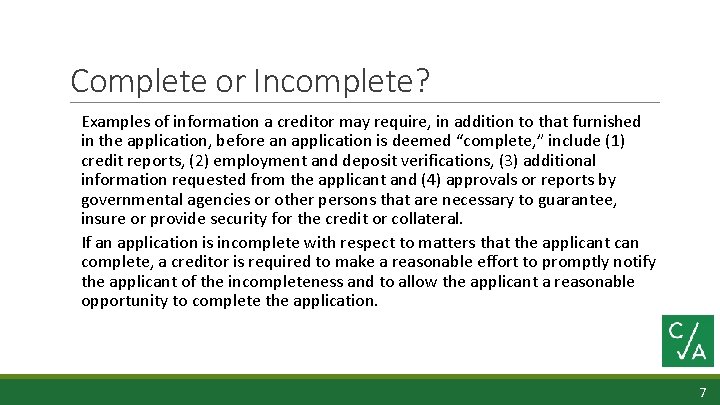 Complete or Incomplete?

Examples of information a creditor may require, in addition to that furnished in the application, before an application is deemed “complete,” include (1) credit reports, (2) employment and deposit verifications, (3) additional information requested from the applicant and (4) approvals or reports by governmental agencies or other persons that are necessary to guarantee, insure or provide security for the credit or collateral.

If an application is incomplete with respect to matters that the applicant can complete, a creditor is required to make a reasonable effort to promptly notify the applicant of the incompleteness and to allow the applicant a reasonable opportunity to complete the application.

C/A

7